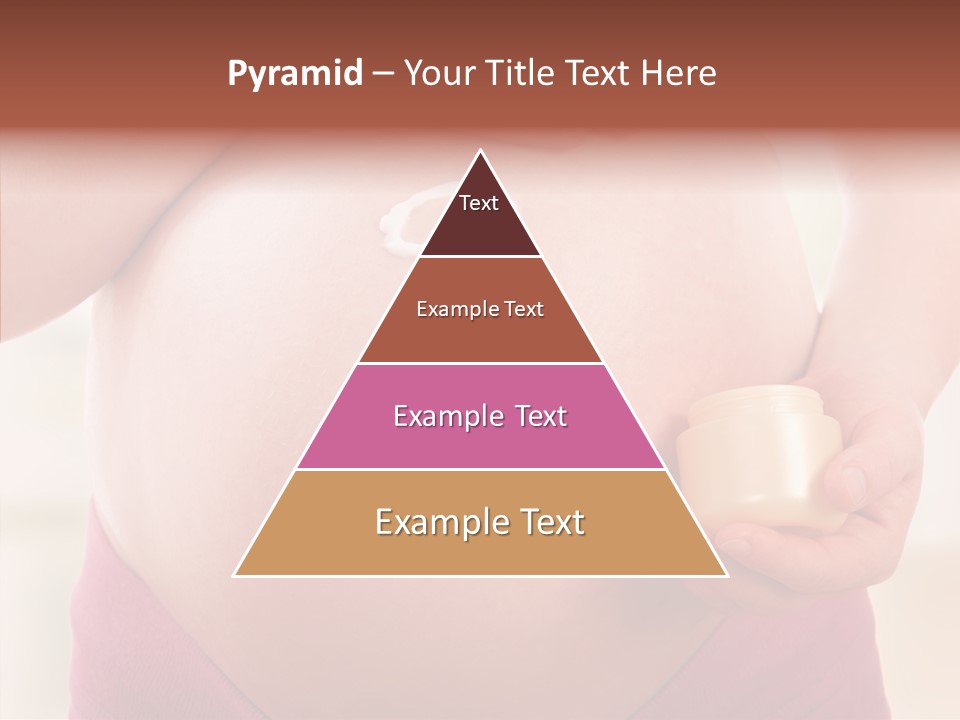 Pyramid – Your Title Text Here

Text

Example Text

Example Text

Example Text